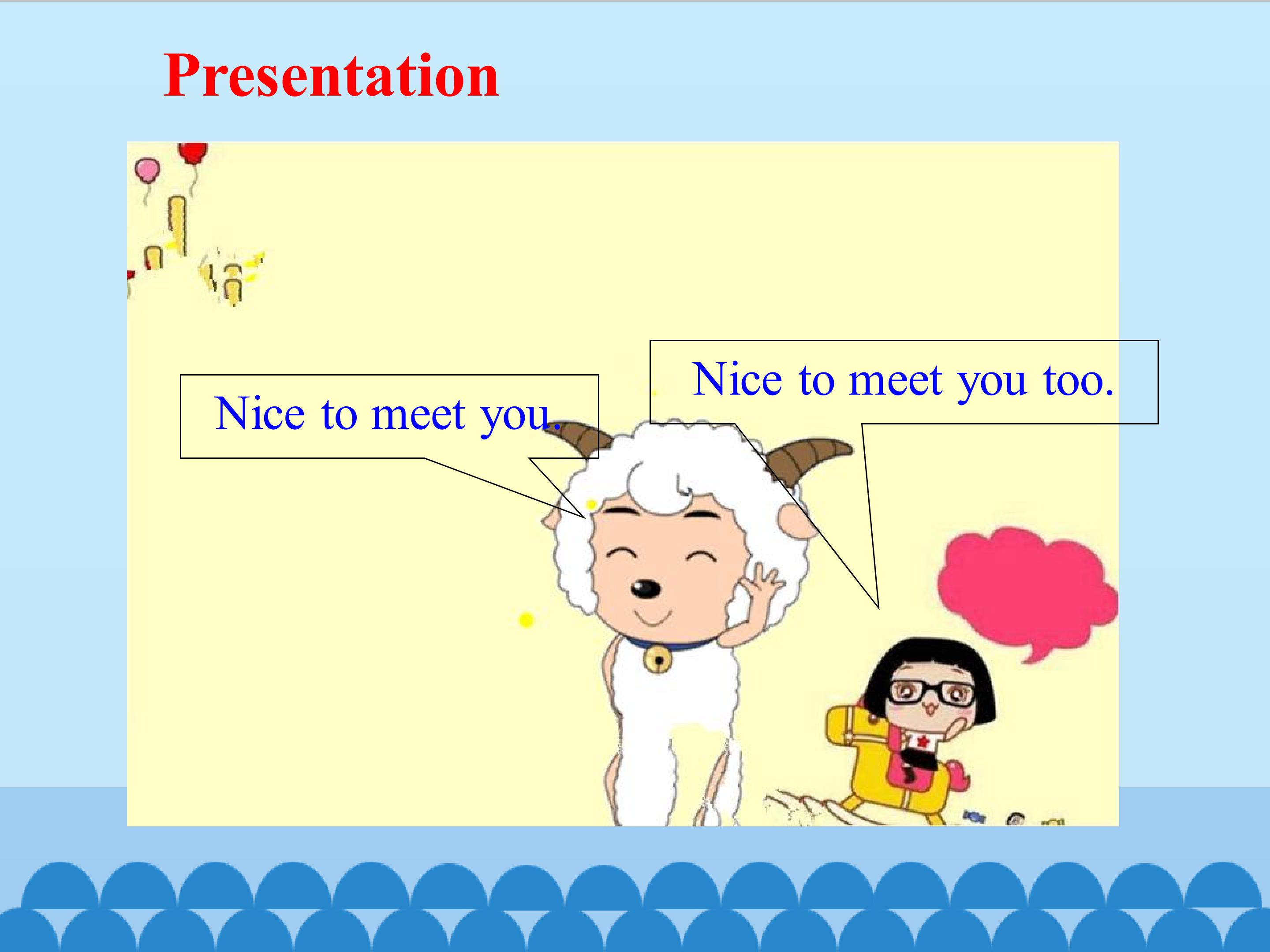 Presentation

Nice to meet you.

Nice to meet you too.